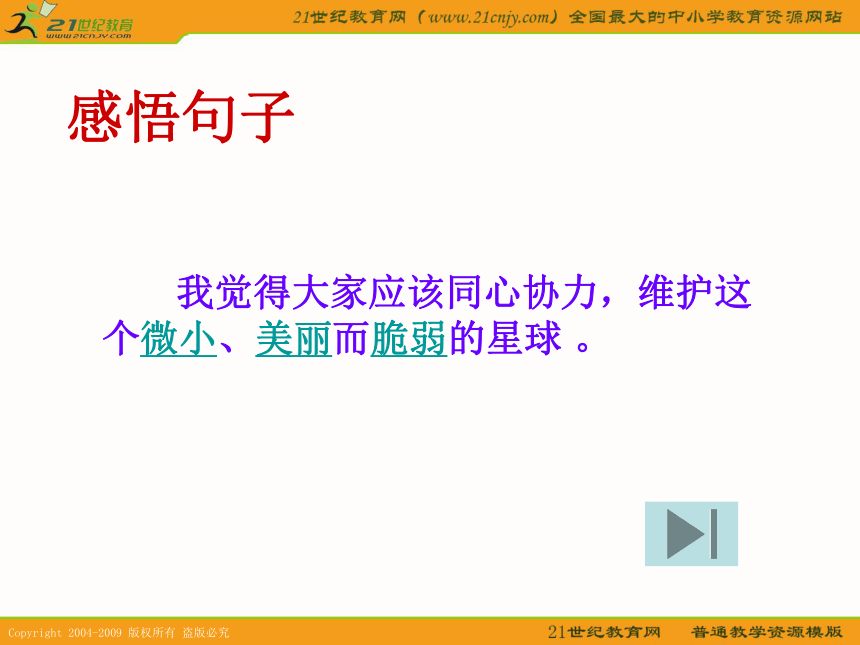 21世纪教育
www.21cnjy.com

21世纪教育网（www.21cnjy.com）全国最大的中小学教育资源网站

感悟句子

我觉得大家应该同心协力，维护这个微小、美丽而脆弱的星球 。

Copyright 2004-2009 版权所有 盗版必究

21世纪教育网 普通教学资源模版